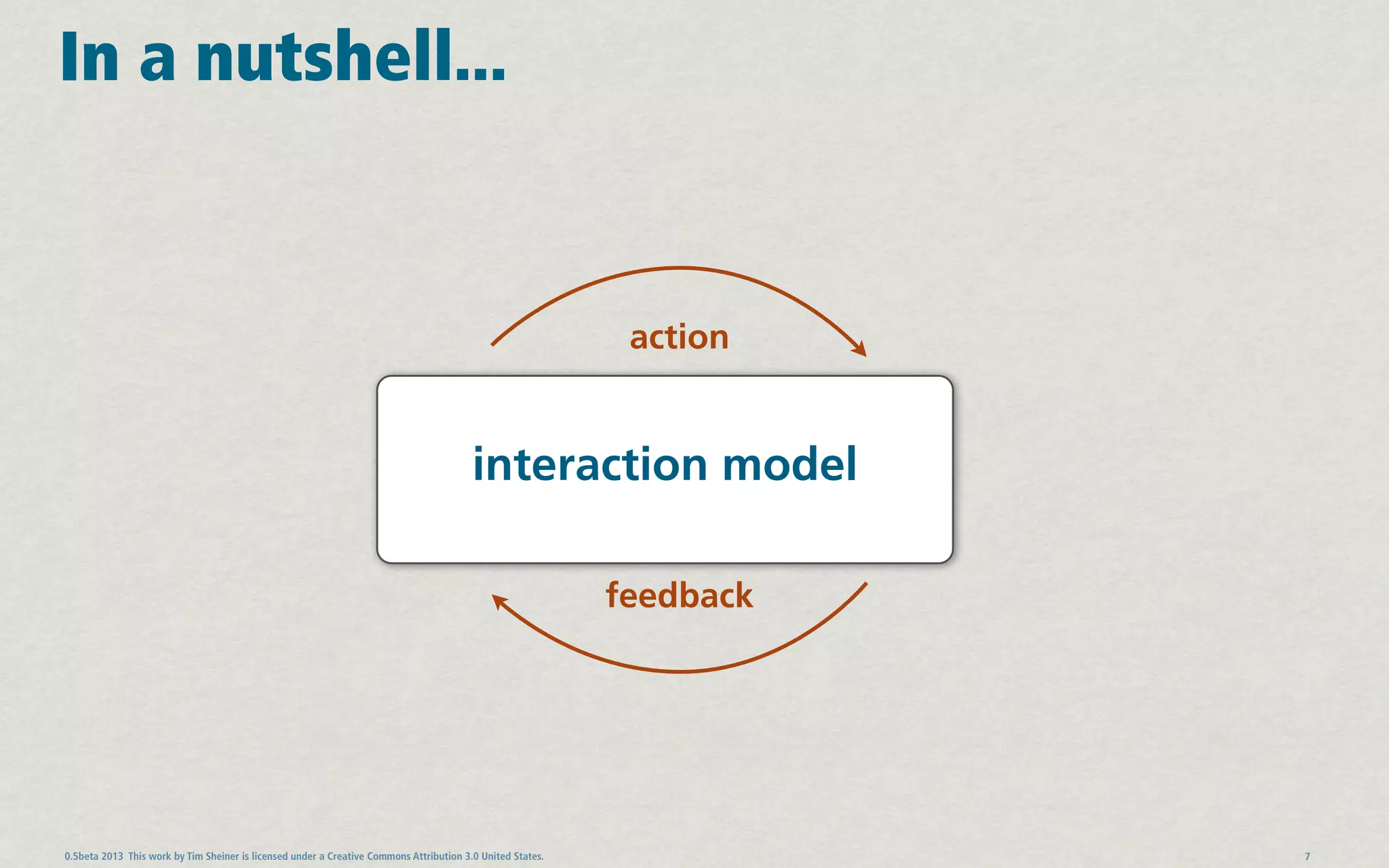 In a nutshell...

action

interaction model

feedback

0.5beta 2013 This work by Tim Sheiner is licensed under a Creative Commons Attribution 3.0 United States.

7